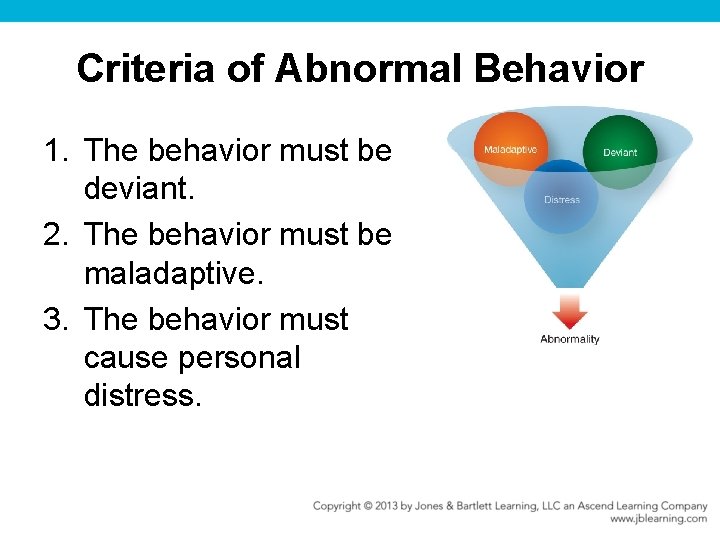 Criteria of Abnormal Behavior

1. The behavior must be deviant.
2. The behavior must be maladaptive.
3. The behavior must cause personal distress.

Maladaptive
Deviant
Distress
Abnormality

Copyright © 2013 by Jones & Bartlett Learning, LLC an Ascend Learning Company
www.jblearning.com